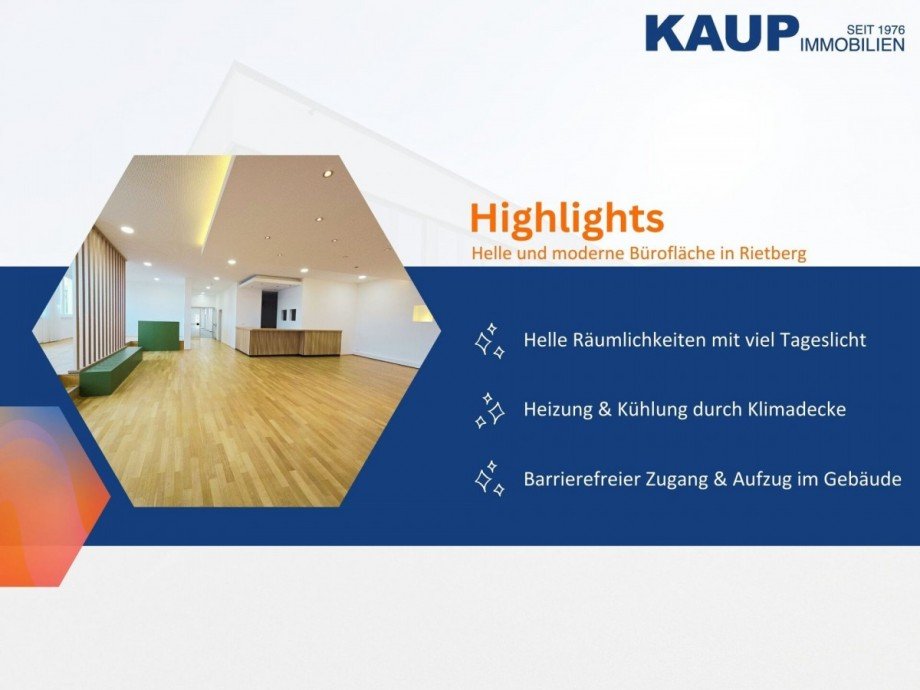 KAUP SEIT 1976 IMMOBILIEN

Highlights
Helle und moderne Bürofläche in Rietberg

Helle Räumlichkeiten mit viel Tageslicht

Heizung & Kühlung durch Klimadecke

Barrierefreier Zugang & Aufzug im Gebäude